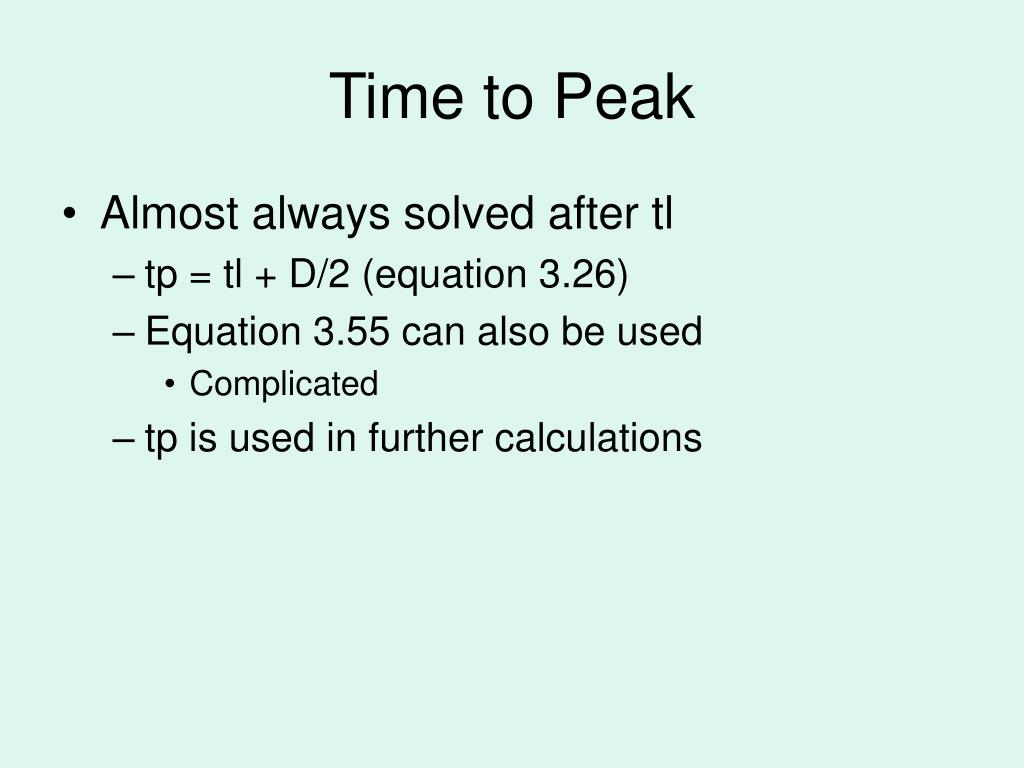 Time to Peak

• Almost always solved after tl
– tp = tl + D/2 (equation 3.26)
– Equation 3.55 can also be used
• Complicated
– tp is used in further calculations